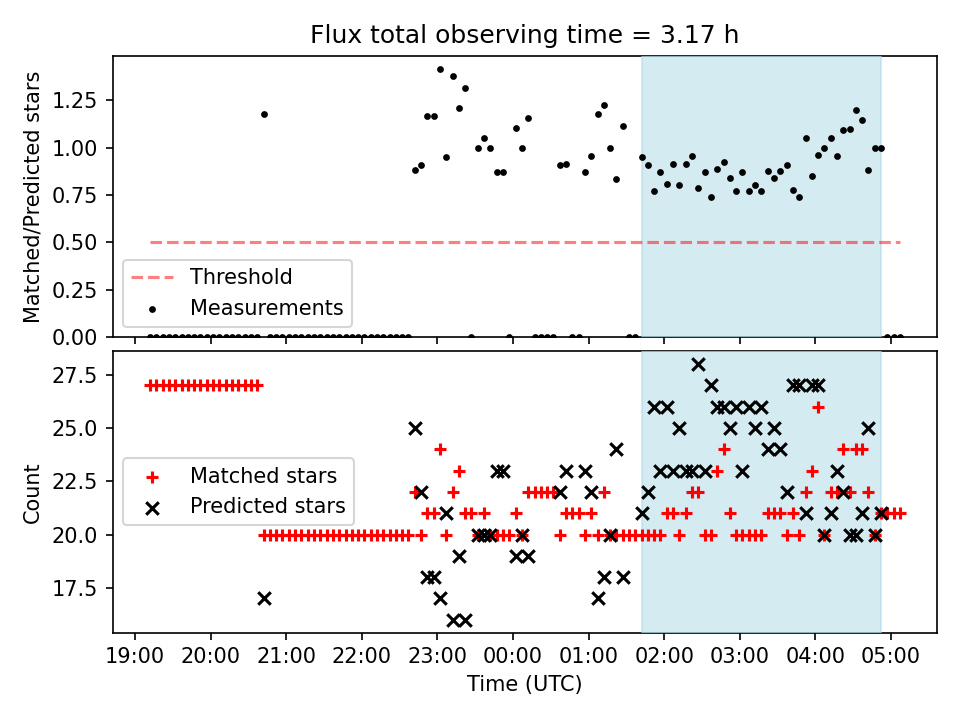 Flux total observing time = 3.17 h

Matched/Predicted stars

1.25
1.00
0.75
0.50
0.25
0.00

Threshold
Measurements

Count

27.5
25.0
22.5
20.0
17.5

Matched stars
Predicted stars

19:00 20:00 21:00 22:00 23:00 00:00 01:00 02:00 03:00 04:00 05:00

Time (UTC)